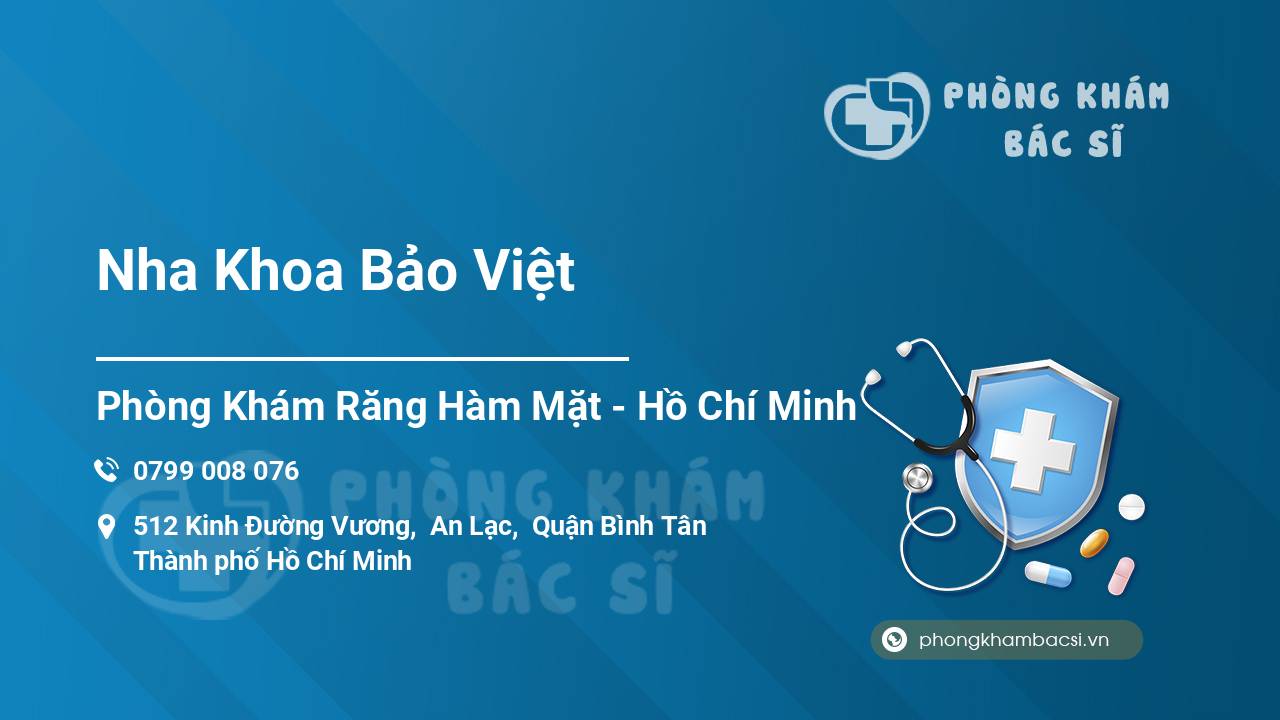 PHÒNG KHÁM BÁC SĨ

Nha Khoa Bảo Việt

Phòng Khám Răng Hàm Mặt - Hồ Chí Minh

0799 008 076

512 Kinh Đường Vương, An Lạc, Quận Bình Tân Thành phố Hồ Chí Minh

PHÒNG KHÁM BÁC SĨ

phongkhambacsi.vn